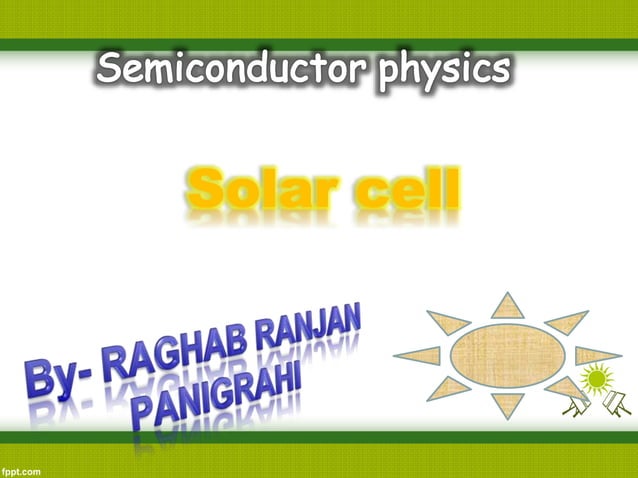 Semiconductor physics

Solar cell

By- RAGHAB RANJAN PANIGRAHI

fppt.com